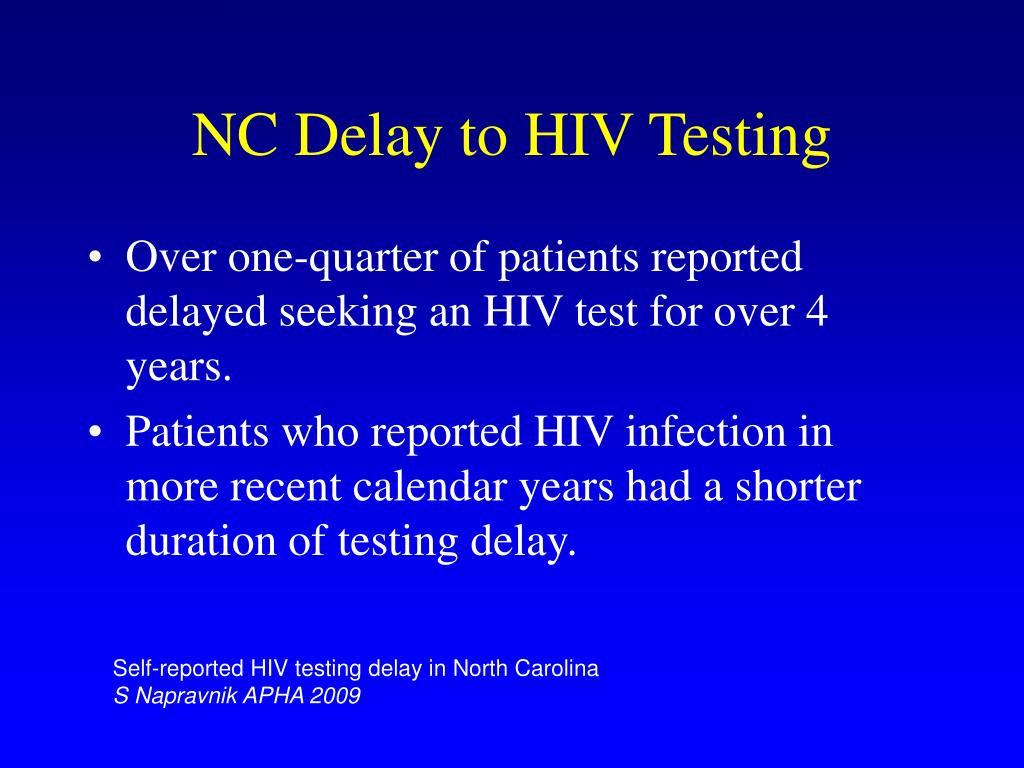 NC Delay to HIV Testing

• Over one-quarter of patients reported delayed seeking an HIV test for over 4 years.

• Patients who reported HIV infection in more recent calendar years had a shorter duration of testing delay.

Self-reported HIV testing delay in North Carolina
S Napravnik APHA 2009